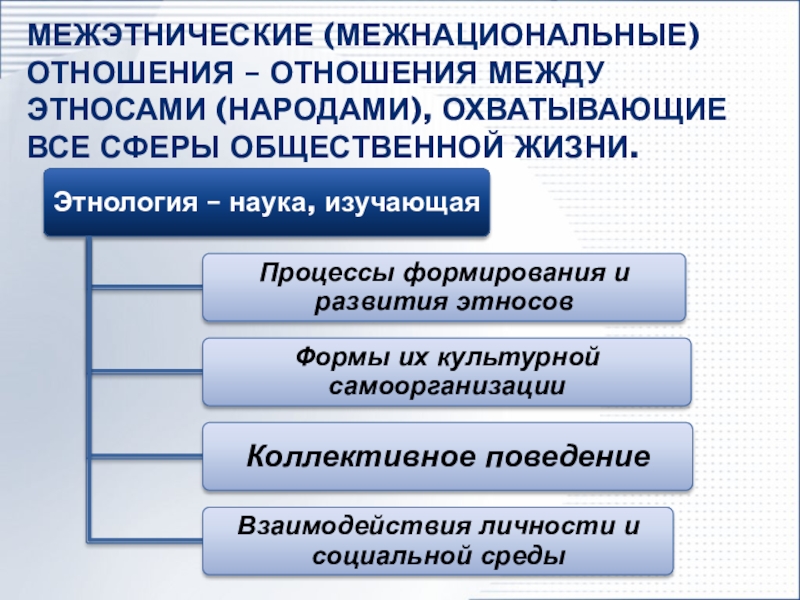 МЕЖЭТНИЧЕСКИЕ (МЕЖНАЦИОНАЛЬНЫЕ) ОТНОШЕНИЯ – ОТНОШЕНИЯ МЕЖДУ ЭТНОСАМИ (НАРОДАМИ), ОХВАТЫВАЮЩИЕ ВСЕ СФЕРЫ ОБЩЕСТВЕННОЙ ЖИЗНИ.

Этнология – наука, изучающая

Процессы формирования и развития этносов

Формы их культурной самоорганизации

Коллективное поведение

Взаимодействия личности и социальной среды